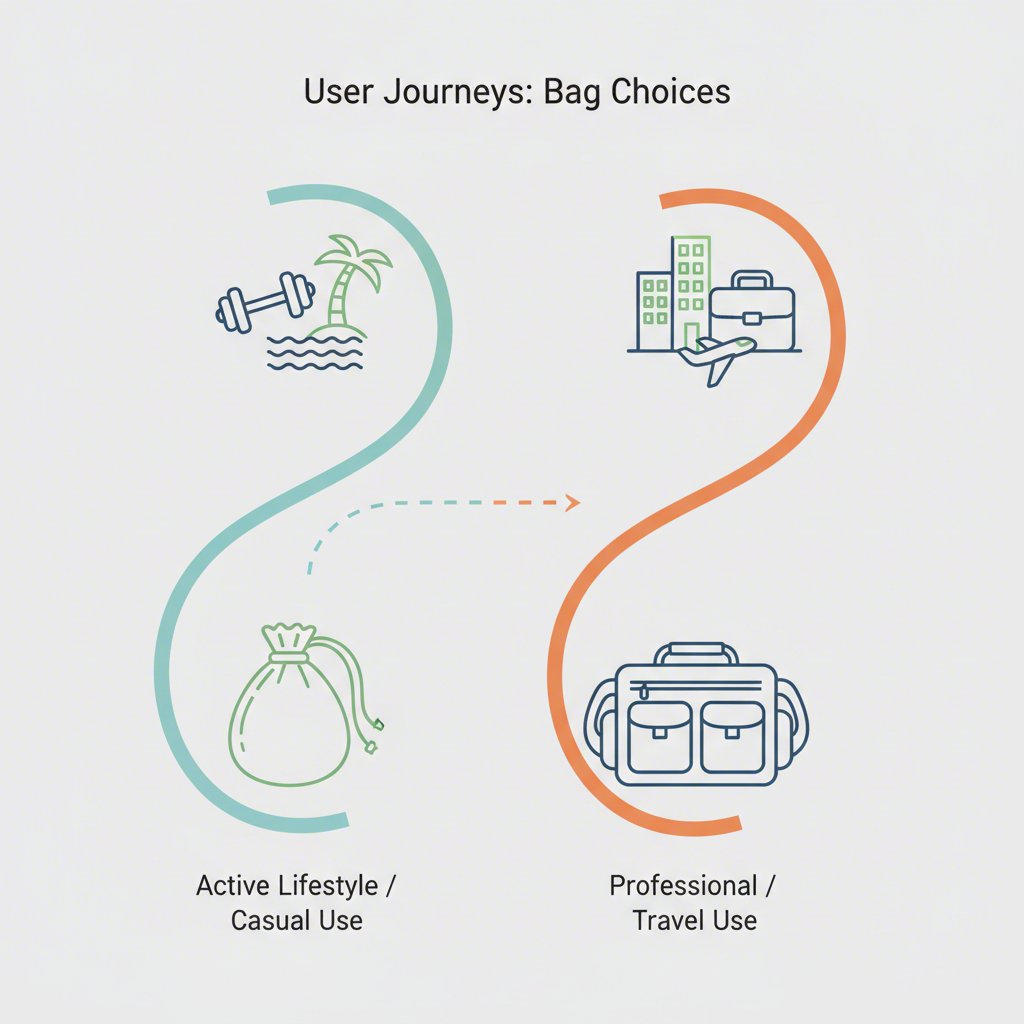 User Journeys: Bag Choices

Active Lifestyle / Casual Use

Professional / Travel Use